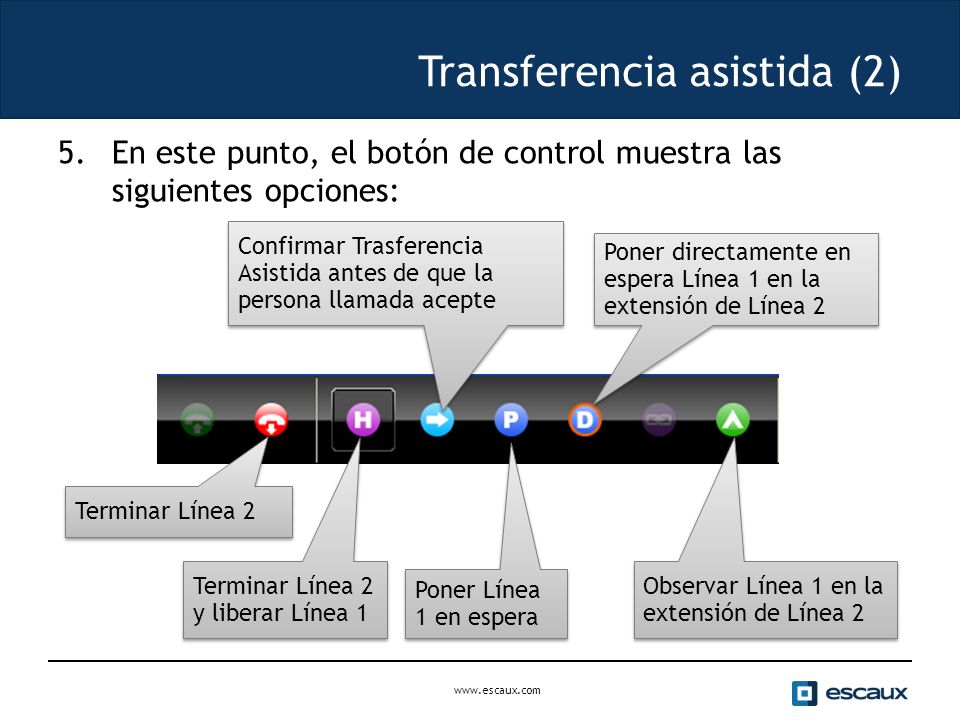 Transferencia asistida (2)

5. En este punto, el botón de control muestra las siguientes opciones:

Confirmar Trasferencia Asistida antes de que la persona llamada acepte

Poner directamente en espera Línea 1 en la extensión de Línea 2

H

P

D

Terminar Línea 2

Terminar Línea 2 y liberar Línea 1

Poner Línea 1 en espera

Observar Línea 1 en la extensión de Línea 2

www.escaux.com

escaux